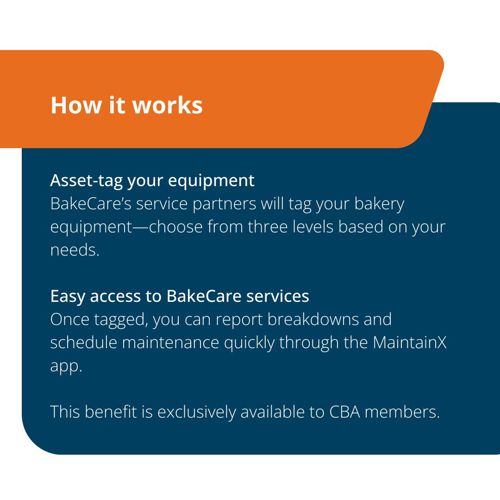 How it works

Asset-tag your equipment
BakeCare's service partners will tag your bakery equipment—choose from three levels based on your needs.

Easy access to BakeCare services
Once tagged, you can report breakdowns and schedule maintenance quickly through the MaintainX app.

This benefit is exclusively available to CBA members.